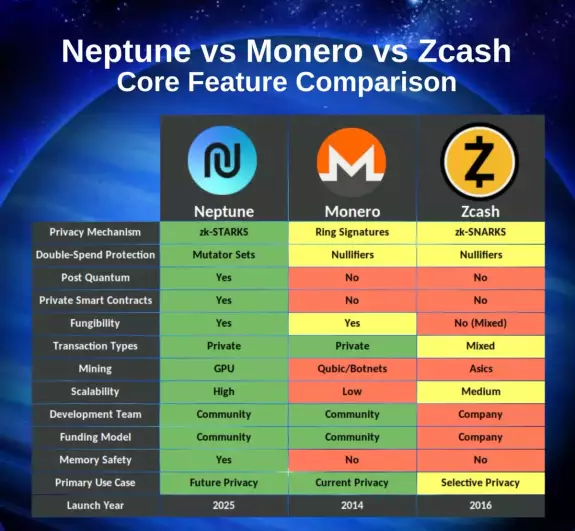 Neptune vs Monero vs Zcash
Core Feature Comparison

| | Neptune | Monero | Zcash |
|---|---|---|---|
| Privacy Mechanism | zk-STARKS | Ring Signatures | zk-SNARKS |
| Double-Spend Protection | Mutator Sets | Nullifiers | Nullifiers |
| Post Quantum | Yes | No | No |
| Private Smart Contracts | Yes | No | No |
| Fungibility | Yes | Yes | No (Mixed) |
| Transaction Types | Private | Private | Mixed |
| Mining | GPU | Qubic/Botnets | Asics |
| Scalability | High | Low | Medium |
| Development Team | Community | Community | Company |
| Funding Model | Community | Community | Company |
| Memory Safety | Yes | No | No |
| Primary Use Case | Future Privacy | Current Privacy | Selective Privacy |
| Launch Year | 2025 | 2014 | 2016 |